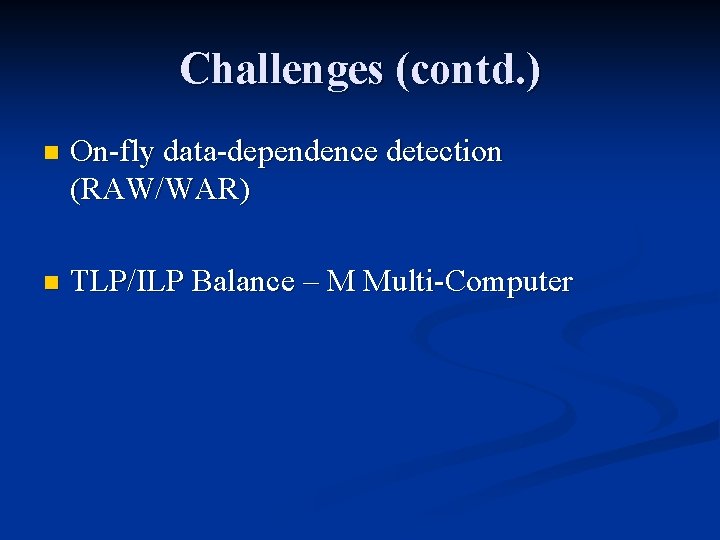 Challenges (contd.)

On-fly data-dependence detection (RAW/WAR)

TLP/ILP Balance – M Multi-Computer